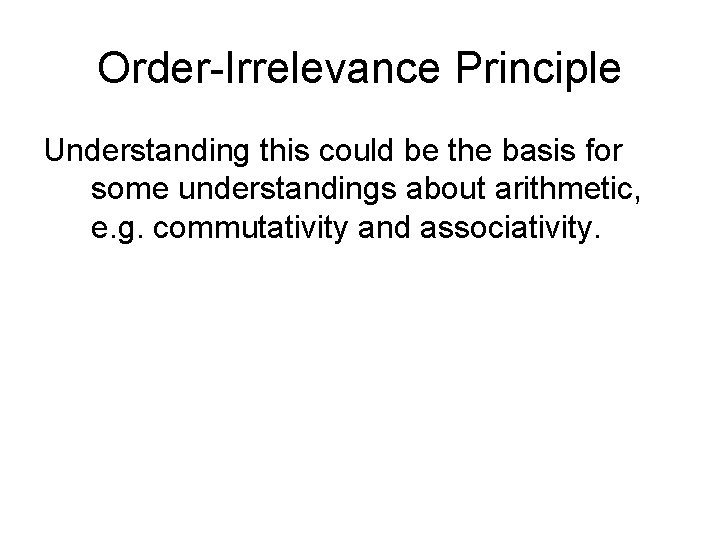 Order-Irrelevance Principle

Understanding this could be the basis for some understandings about arithmetic, e.g. commutativity and associativity.